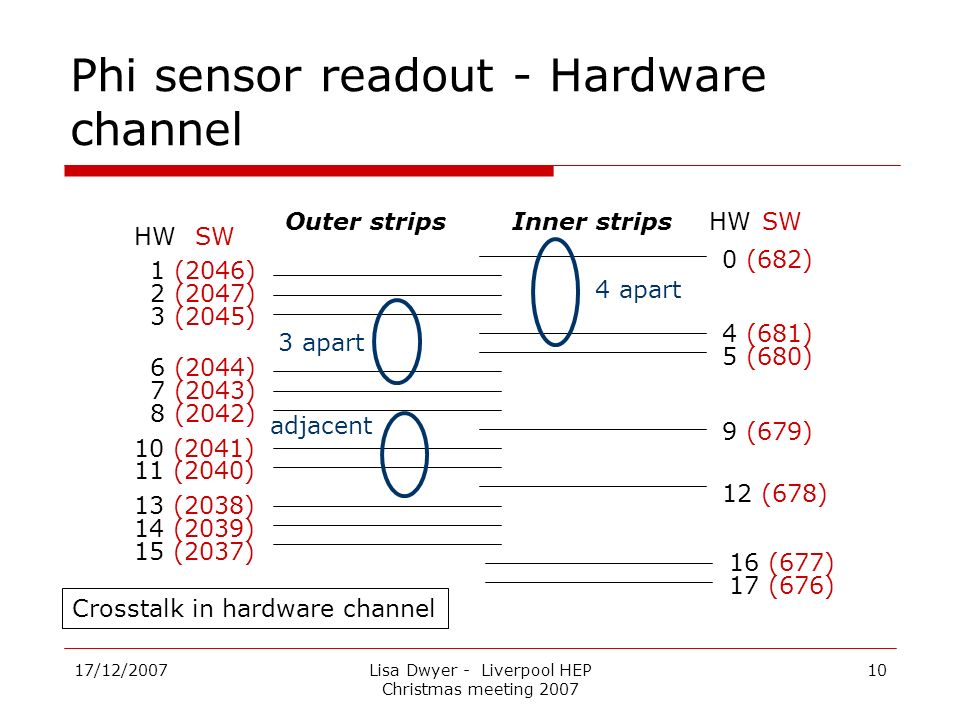 Phi sensor readout - Hardware channel

Outer strips

Inner strips

HW SW
1 (2046)
2 (2047)
3 (2045)
6 (2044)
7 (2043)
8 (2042)
10 (2041)
11 (2040)
13 (2038)
14 (2039)
15 (2037)

3 apart

adjacent

4 apart

HW SW
0 (682)
4 (681)
5 (680)
9 (679)
12 (678)
16 (677)
17 (676)

Crosstalk in hardware channel

17/12/2007

Lisa Dwyer - Liverpool HEP Christmas meeting 2007

10